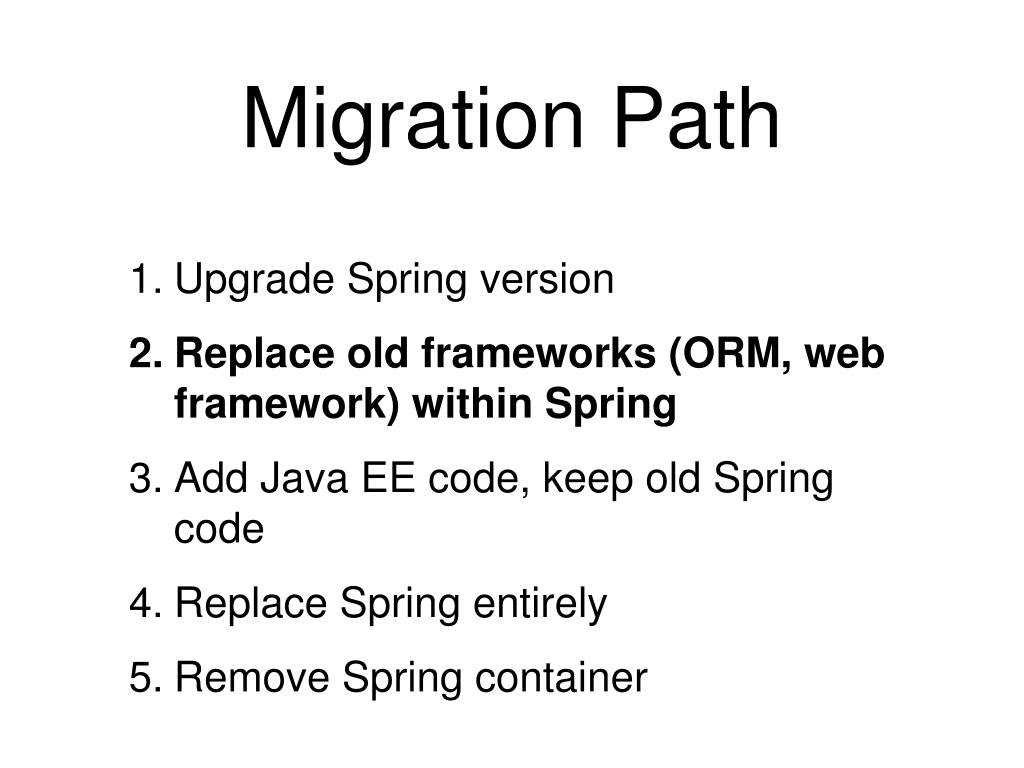 Migration Path

1. Upgrade Spring version
2. Replace old frameworks (ORM, web framework) within Spring
3. Add Java EE code, keep old Spring code
4. Replace Spring entirely
5. Remove Spring container